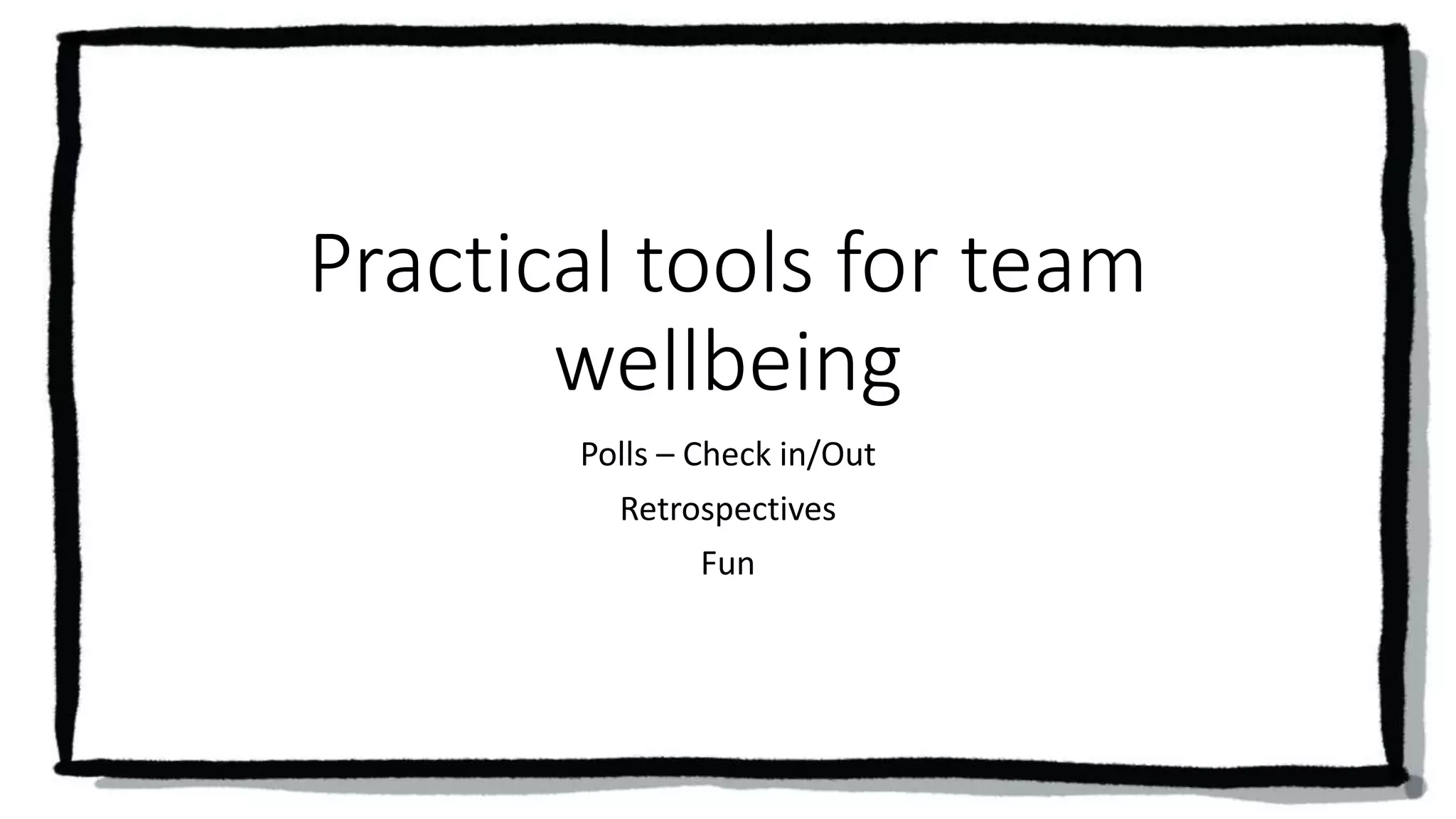 Practical tools for team wellbeing

Polls – Check in/Out

Retrospectives

Fun